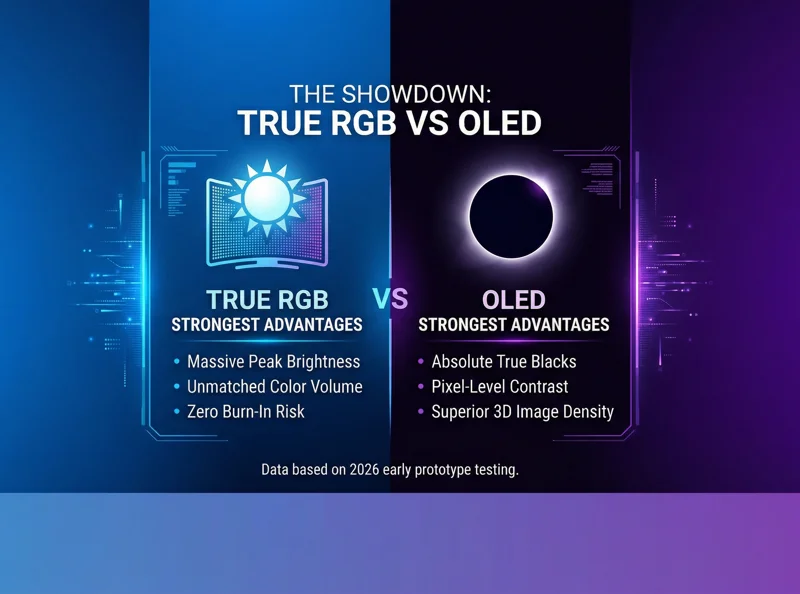 THE SHOWDOWN:
TRUE RGB VS OLED

TRUE RGB
STRONGEST ADVANTAGES

• Massive Peak Brightness
• Unmatched Color Volume
• Zero Burn-In Risk

VS

OLED
STRONGEST ADVANTAGES

• Absolute True Blacks
• Pixel-Level Contrast
• Superior 3D Image Density

Data based on 2026 early prototype testing.